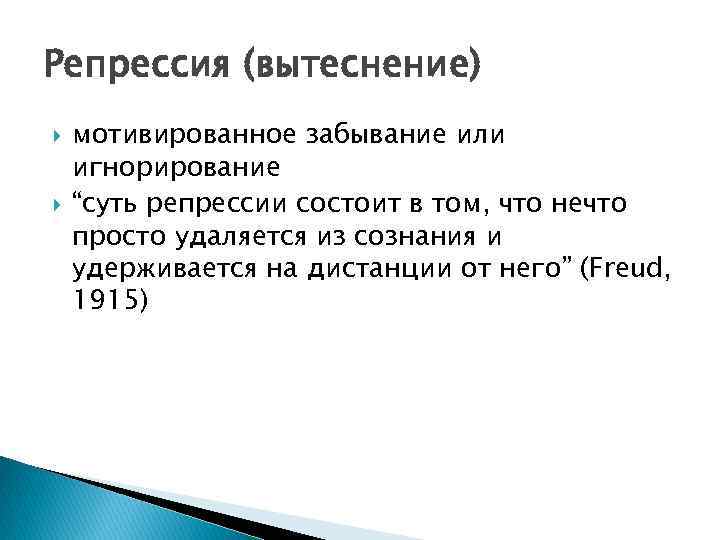 Репрессия (вытеснение)

мотивированное забывание или игнорирование

“суть репрессии состоит в том, что нечто просто удаляется из сознания и удерживается на дистанции от него” (Freud, 1915)